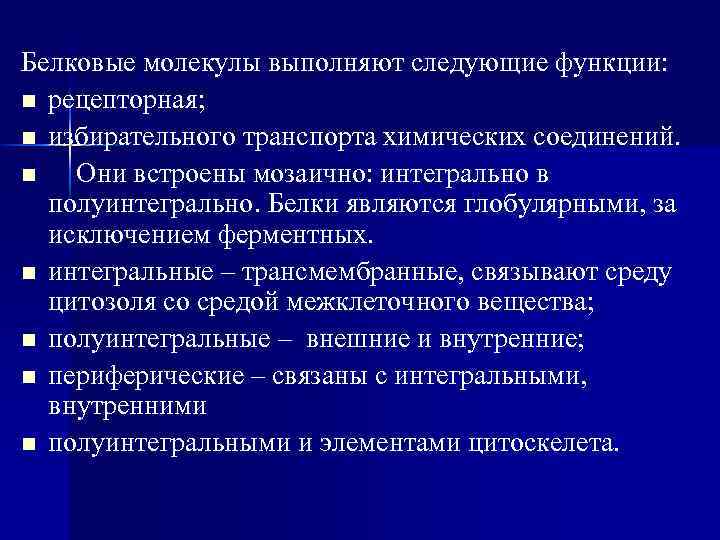 Белковые молекулы выполняют следующие функции:
■ рецепторная;
■ избирательного транспорта химических соединений.
■ Они встроены мозаично: интегрально в полуинтегрально. Белки являются глобулярными, за исключением ферментных.
■ интегральные – трансмембранные, связывают среду цитозоля со средой межклеточного вещества;
■ полуинтегральные – внешние и внутренние;
■ периферические – связаны с интегральными, внутренними
■ полуинтегральными и элементами цитоскелета.